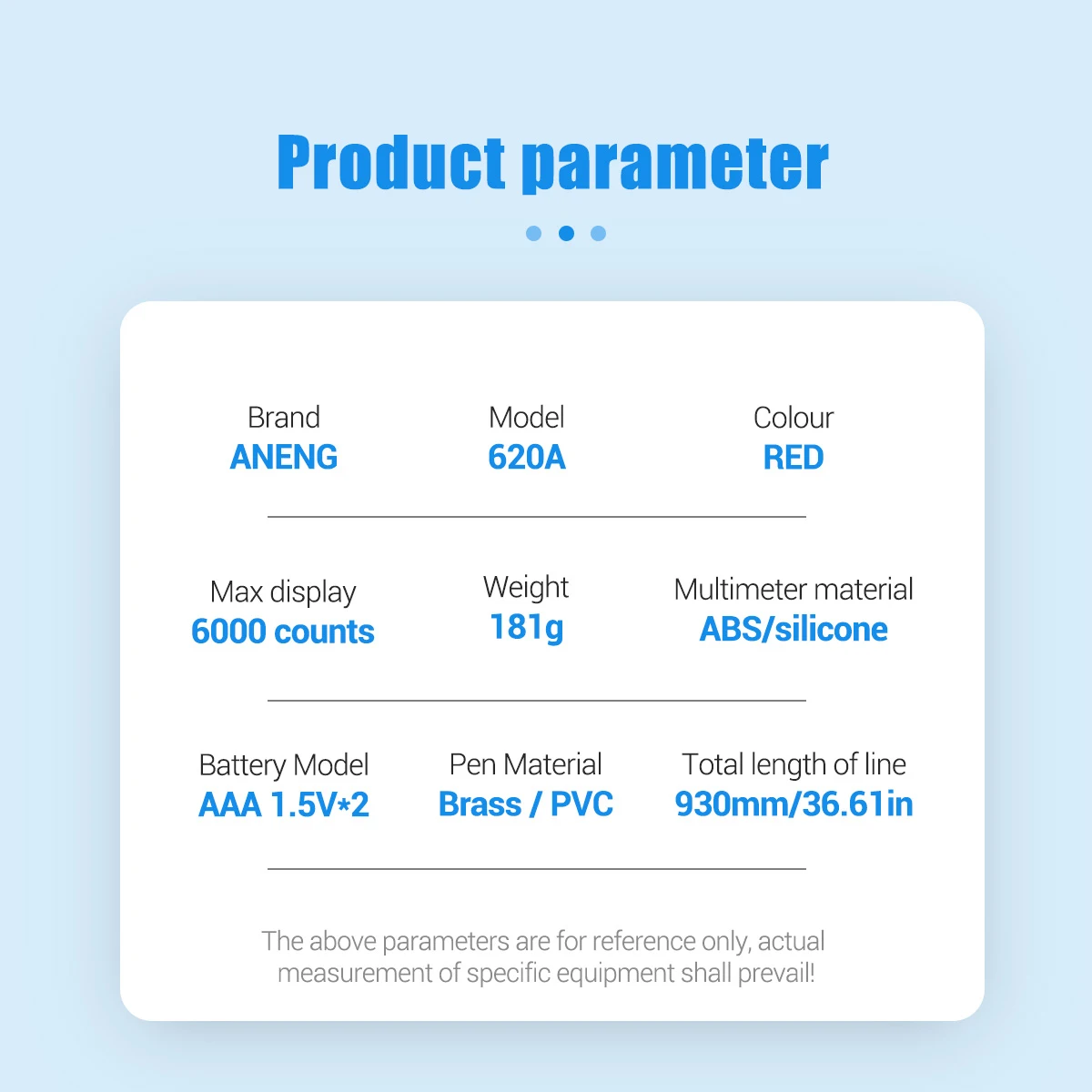 Product parameter

Brand
ANENG

Model
620A

Colour
RED

Max display
6000 counts

Weight
181g

Multimeter material
ABS/silicone

Battery Model
AAA 1.5V*2

Pen Material
Brass / PVC

Total length of line
930mm/36.61in

The above parameters are for reference only, actual measurement of specific equipment shall prevail!